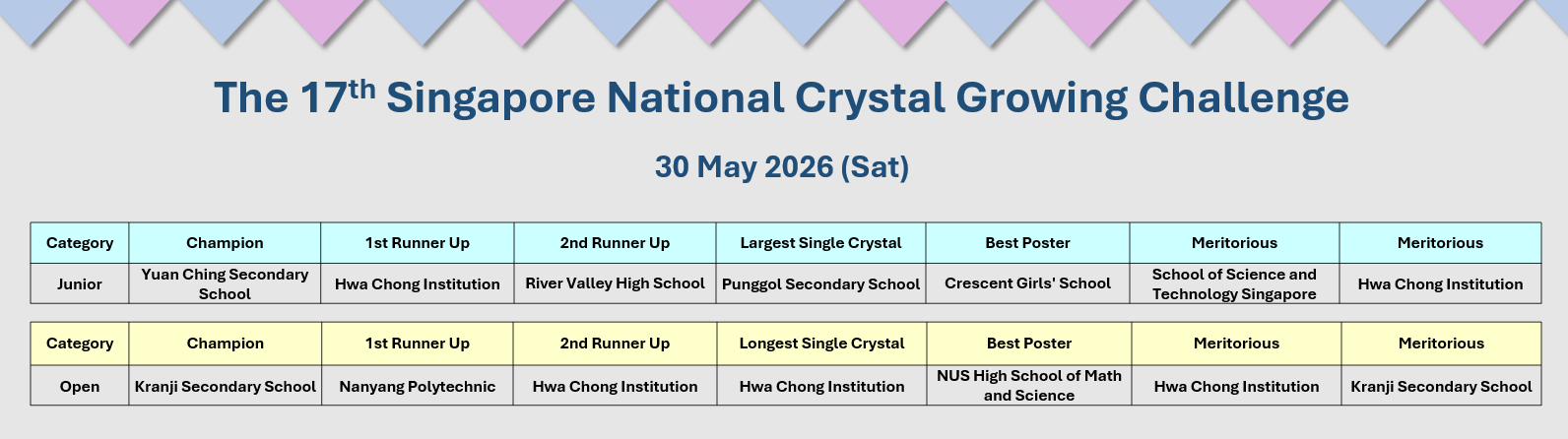 The 17$^{th}$ Singapore National Crystal Growing Challenge

30 May 2026 (Sat)

| Category | Champion | 1st Runner Up | 2nd Runner Up | Largest Single Crystal | Best Poster | Meritorious | Meritorious |
|---|---|---|---|---|---|---|---|
| Junior | Yuan Ching Secondary School | Hwa Chong Institution | River Valley High School | Punggol Secondary School | Crescent Girls' School | School of Science and Technology Singapore | Hwa Chong Institution |

| Category | Champion | 1st Runner Up | 2nd Runner Up | Longest Single Crystal | Best Poster | Meritorious | Meritorious |
|---|---|---|---|---|---|---|---|
| Open | Kranji Secondary School | Nanyang Polytechnic | Hwa Chong Institution | Hwa Chong Institution | NUS High School of Math and Science | Hwa Chong Institution | Kranji Secondary School |